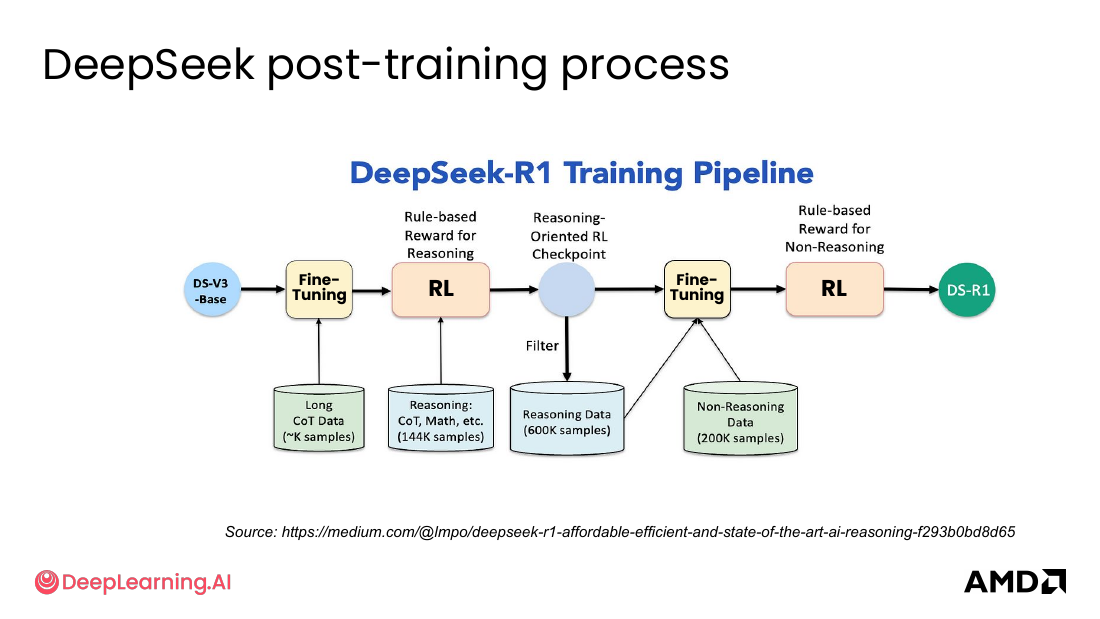 DeepSeek post-training process

DeepSeek-R1 Training Pipeline

DS-V3 -Base

Fine-Tuning

Rule-based Reward for Reasoning

RL

Reasoning-Oriented RL Checkpoint

Fine-Tuning

Rule-based Reward for Non-Reasoning

RL

DS-R1

Filter

Long CoT Data (~K samples)

Reasoning: CoT, Math, etc. (144K samples)

Reasoning Data (600K samples)

Non-Reasoning Data (200K samples)

Source: https://medium.com/@lmpo/deepseek-r1-affordable-efficient-and-state-of-the-art-ai-reasoning-f293b0bd8d65

DeepLearning.AI

AMD